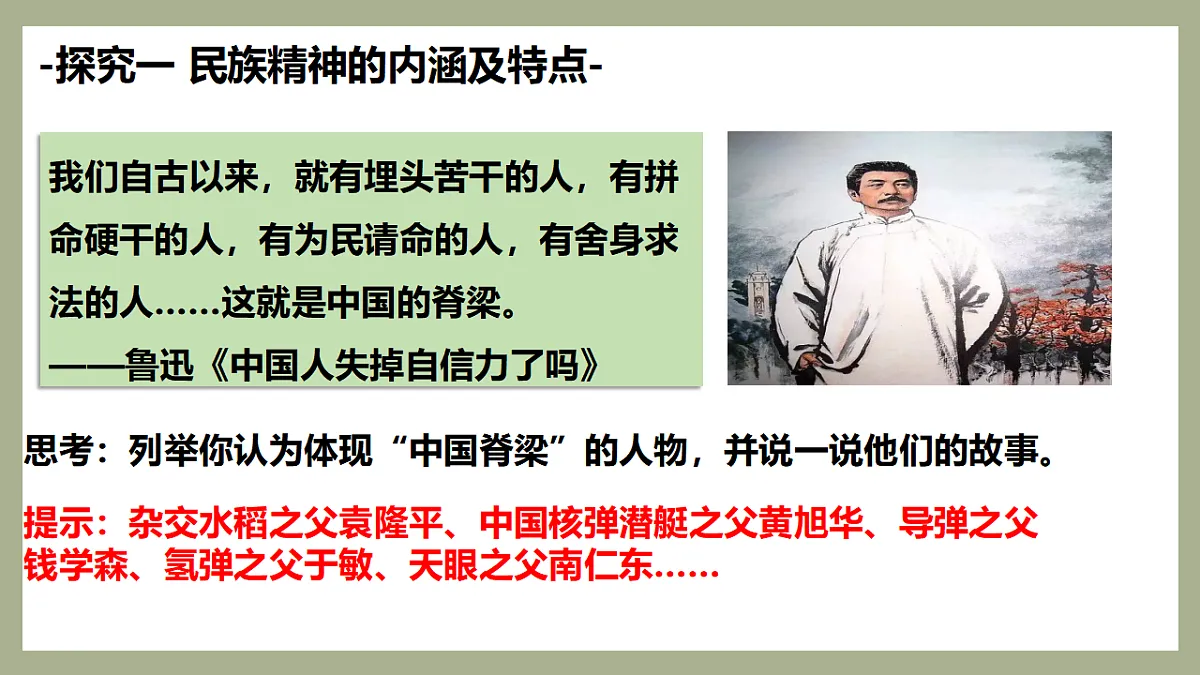 -探究一 民族精神的内涵及特点-

我们自古以来，就有埋头苦干的人，有拼命硬干的人，有为民请命的人，有舍身求法的人……这就是中国的脊梁。
——鲁迅《中国人失掉自信力了吗》

思考：列举你认为体现“中国脊梁”的人物，并说一说他们的故事。

提示：杂交水稻之父袁隆平、中国核弹潜艇之父黄旭华、导弹之父钱学森、氢弹之父于敏、天眼之父南仁东……